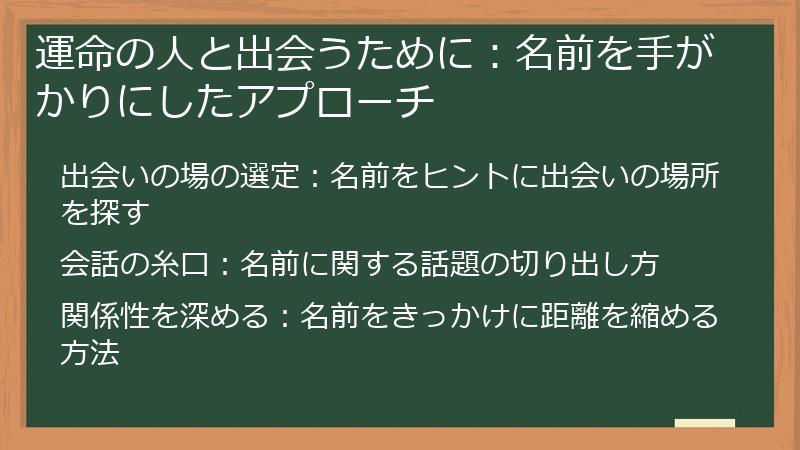 運命の人と出会うために：名前を手がかりにしたアプローチ

出会いの場の選定：名前をヒントに出会いの場所を探す

会話の糸口：名前に関する話題の切り出し方

関係性を深める：名前をきっかけに距離を縮める方法